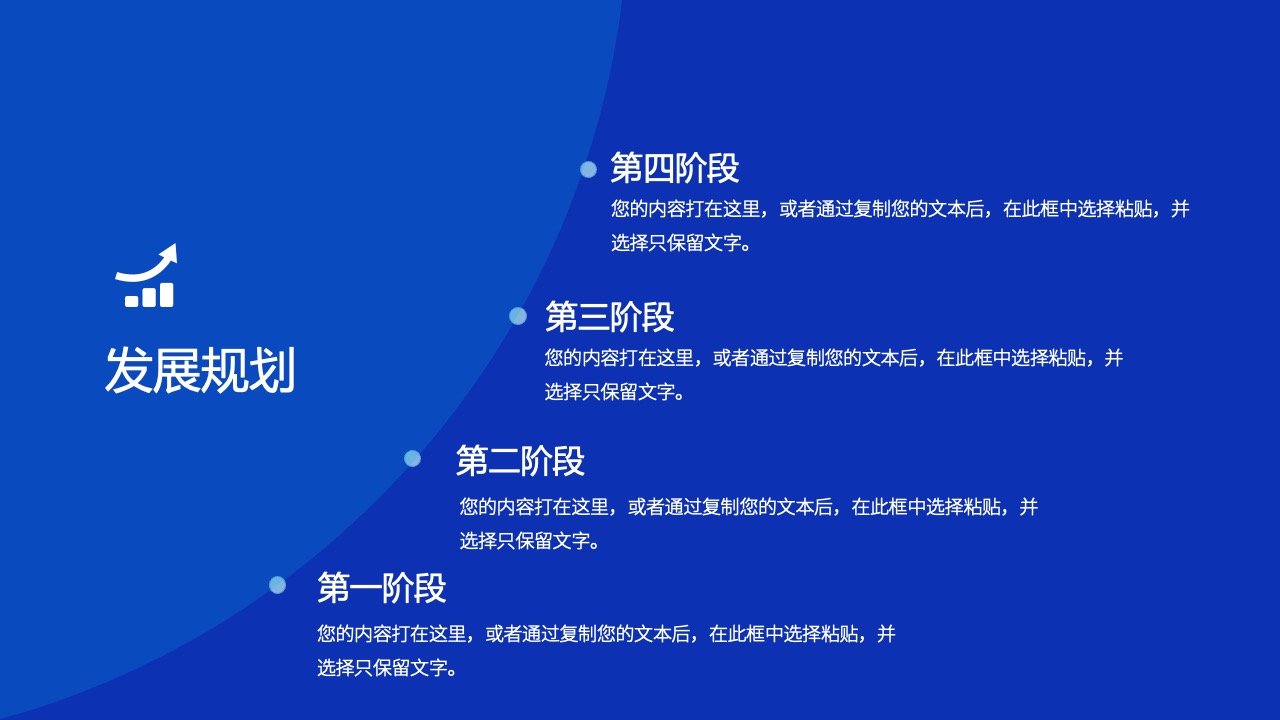 发展规划

第四阶段
您的内容打在这里，或者通过复制您的文本后，在此框中选择粘贴，并选择只保留文字。

第三阶段
您的内容打在这里，或者通过复制您的文本后，在此框中选择粘贴，并选择只保留文字。

第二阶段
您的内容打在这里，或者通过复制您的文本后，在此框中选择粘贴，并选择只保留文字。

第一阶段
您的内容打在这里，或者通过复制您的文本后，在此框中选择粘贴，并选择只保留文字。